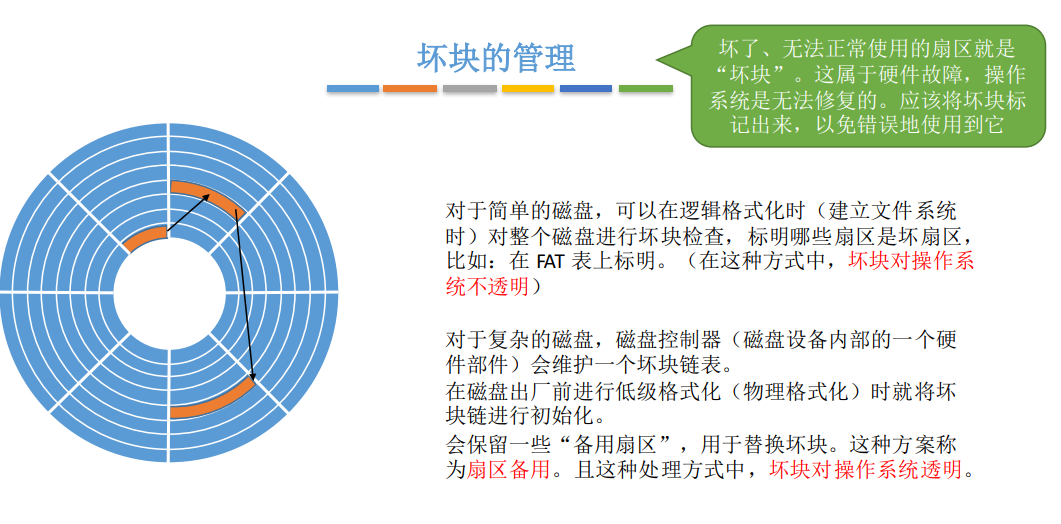 坏块的管理

坏了、无法正常使用的扇区就是“坏块”。这属于硬件故障，操作系统是无法修复的。应该将坏块标记出来，以免错误地使用到它

对于简单的磁盘，可以在逻辑格式化时（建立文件系统时）对整个磁盘进行坏块检查，标明哪些扇区是坏扇区，比如：在 FAT 表上标明。（在这种方式中，坏块对操作系统不透明）

对于复杂的磁盘，磁盘控制器（磁盘设备内部的一个硬件部件）会维护一个坏块链表。
在磁盘出厂前进行低级格式化（物理格式化）时就将坏块链进行初始化。
会保留一些“备用扇区”，用于替换坏块。这种方案称为扇区备用。且这种处理方式中，坏块对操作系统透明。